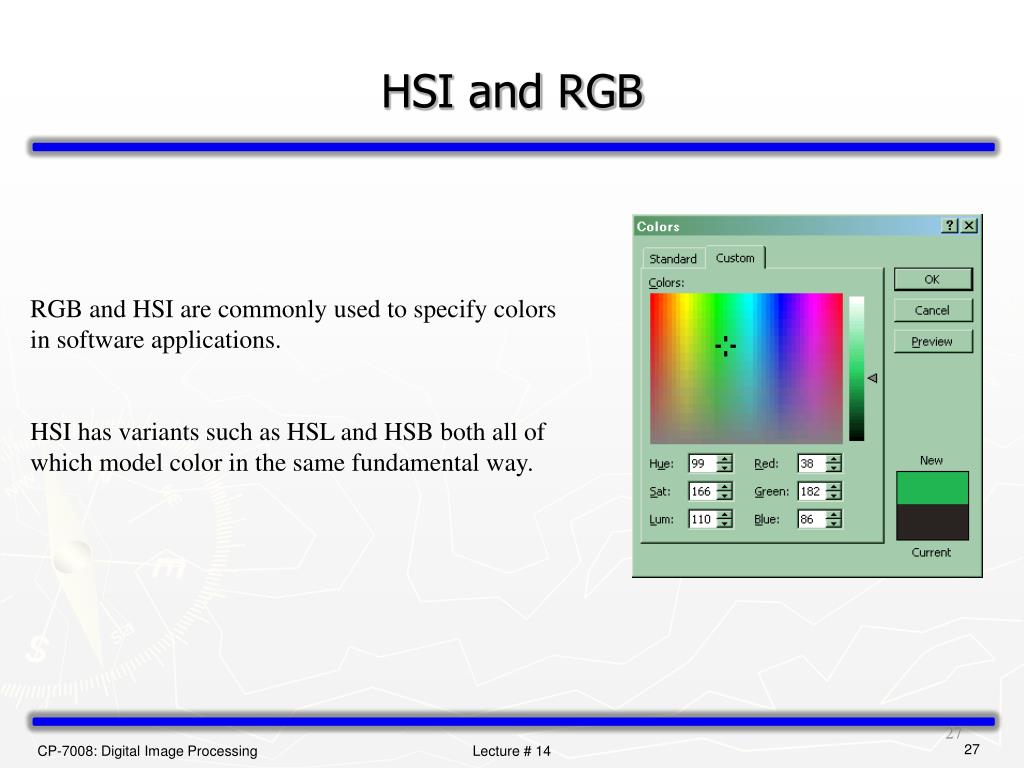 HSI and RGB

RGB and HSI are commonly used to specify colors in software applications.

HSI has variants such as HSL and HSB both all of which model color in the same fundamental way.

Colors
?
X
Standard
Custom
Colors:
OK
Cancel
Preview
Hue: 99
Sat: 166
Lum: 110
Red: 38
Green: 182
Blue: 86
New
Current

27

CP-7008: Digital Image Processing
Lecture # 14
27